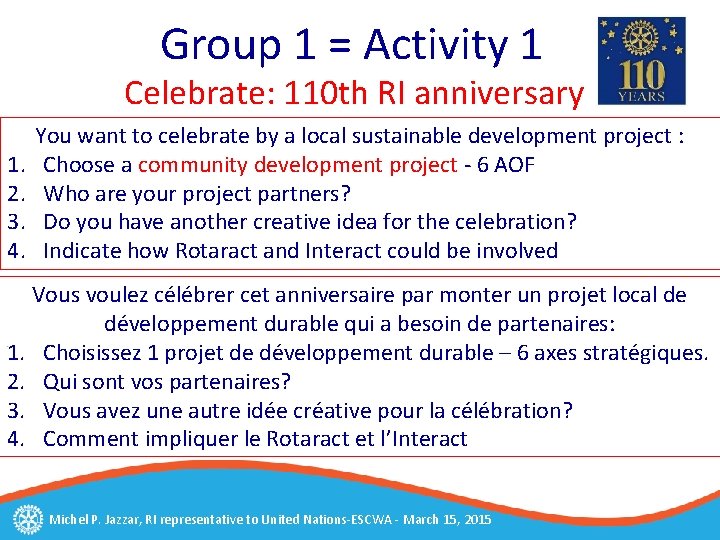 Group 1 = Activity 1

Celebrate: 110th RI anniversary

110 YEARS

You want to celebrate by a local sustainable development project :

1. Choose a community development project - 6 AOF
2. Who are your project partners?
3. Do you have another creative idea for the celebration?
4. Indicate how Rotaract and Interact could be involved

Vous voulez célébrer cet anniversaire par monter un projet local de développement durable qui a besoin de partenaires:

1. Choisissez 1 projet de développement durable – 6 axes stratégiques.
2. Qui sont vos partenaires?
3. Vous avez une autre idée créative pour la célébration?
4. Comment impliquer le Rotaract et l'Interact

Michel P. Jazzar, RI representative to United Nations-ESCWA - March 15, 2015